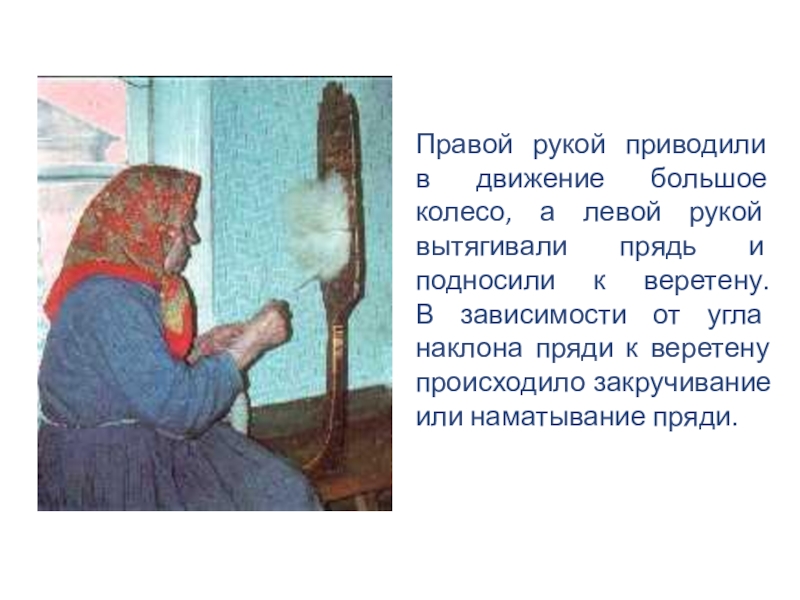 Правой рукой приводили в движение большое колесо, а левой рукой вытягивали прядь и подносили к веретену. В зависимости от угла наклона пряди к веретену происходило закручивание или наматывание пряди.